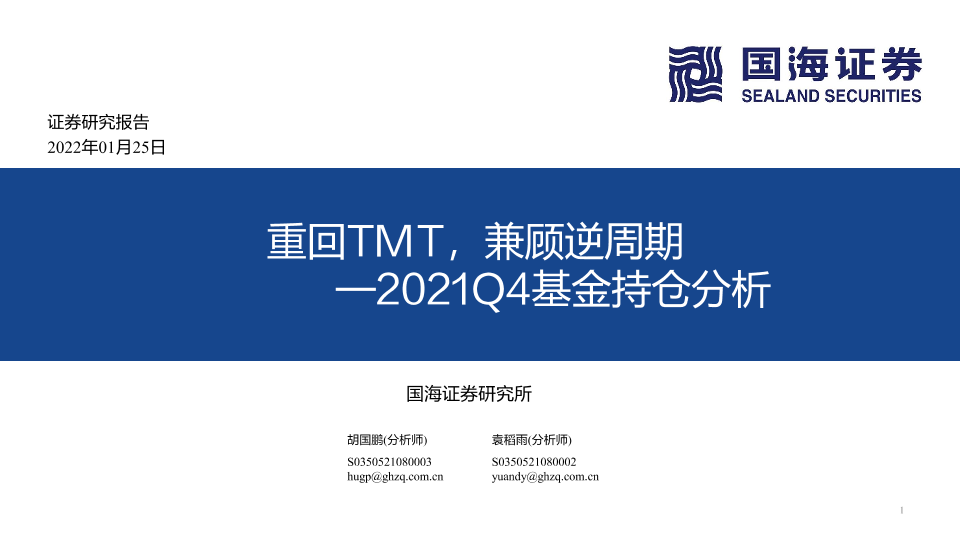 国海证券
SEALAND SECURITIES

证券研究报告
2022年01月25日

重回TMT，兼顾逆周期
—2021Q4基金持仓分析

国海证券研究所

胡国鹏(分析师)
S0350521080003
hugp@ghzq.com.cn

袁稻雨(分析师)
S0350521080002
yuandy@ghzq.com.cn

1